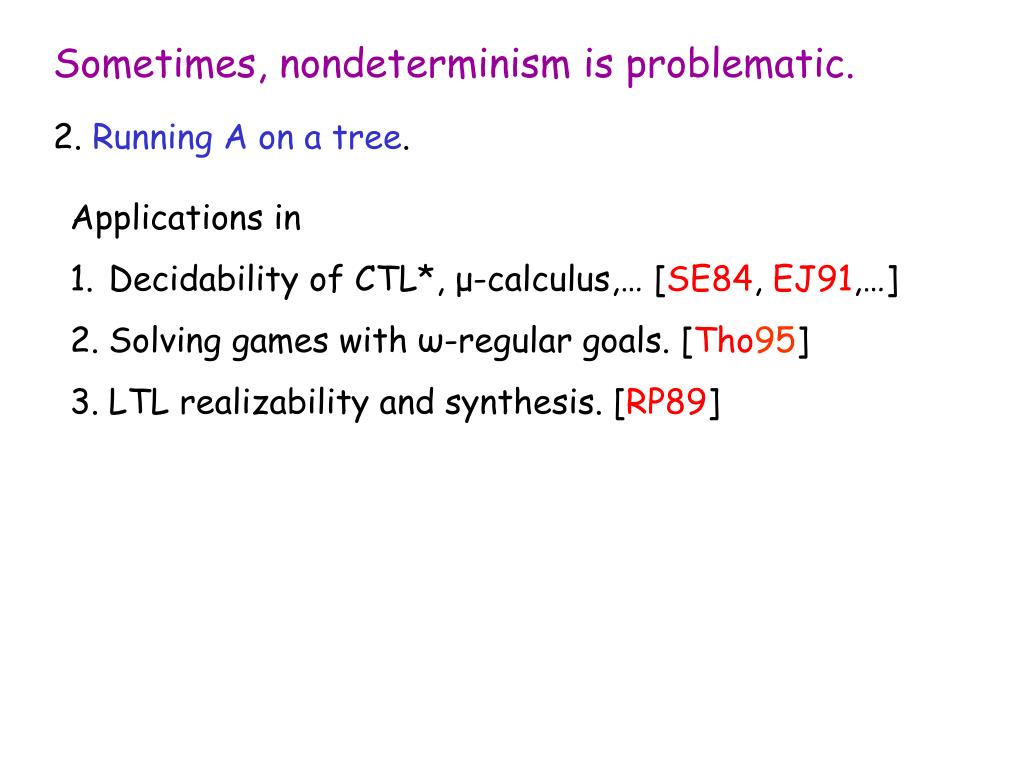 Sometimes, nondeterminism is problematic.

2. Running A on a tree.

Applications in

1. Decidability of CTL*, μ-calculus,… [SE84, EJ91,…]

2. Solving games with ω-regular goals. [Tho95]

3. LTL realizability and synthesis. [RP89]